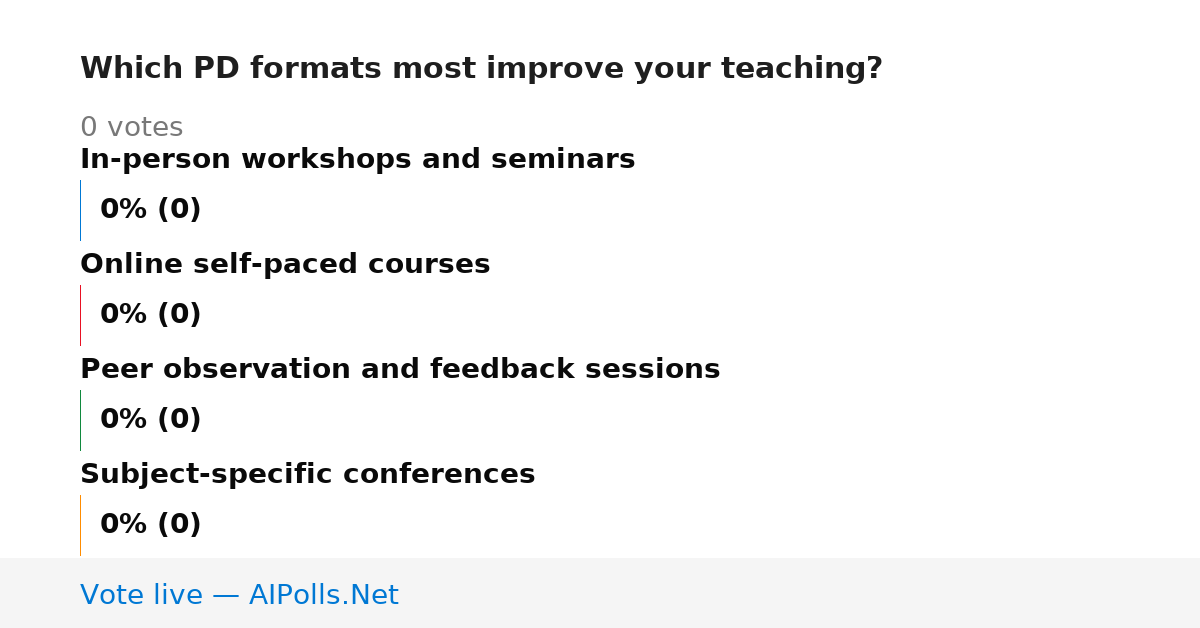 Which PD formats most improve your teaching?

0 votes

In-person workshops and seminars

0% (0)

Online self-paced courses

0% (0)

Peer observation and feedback sessions

0% (0)

Subject-specific conferences

0% (0)

Vote live — AIPolls.Net